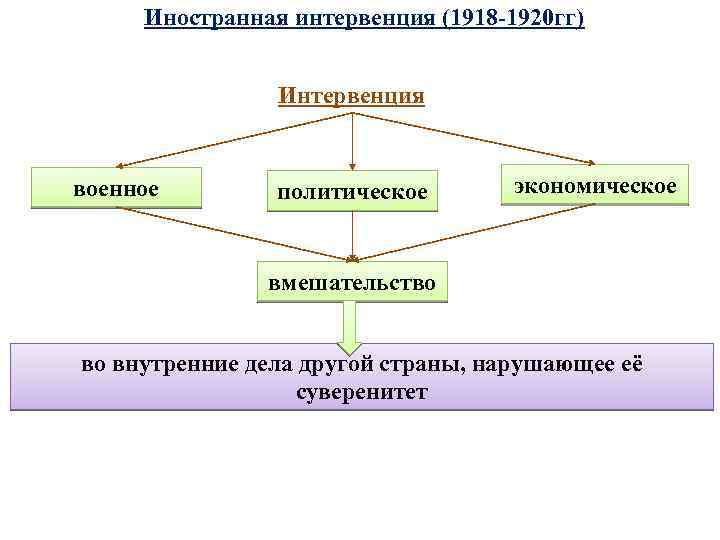 Иностранная интервенция (1918-1920гг)

Интервенция

военное

политическое

экономическое

вмешательство

во внутренние дела другой страны, нарушающее её суверенитет